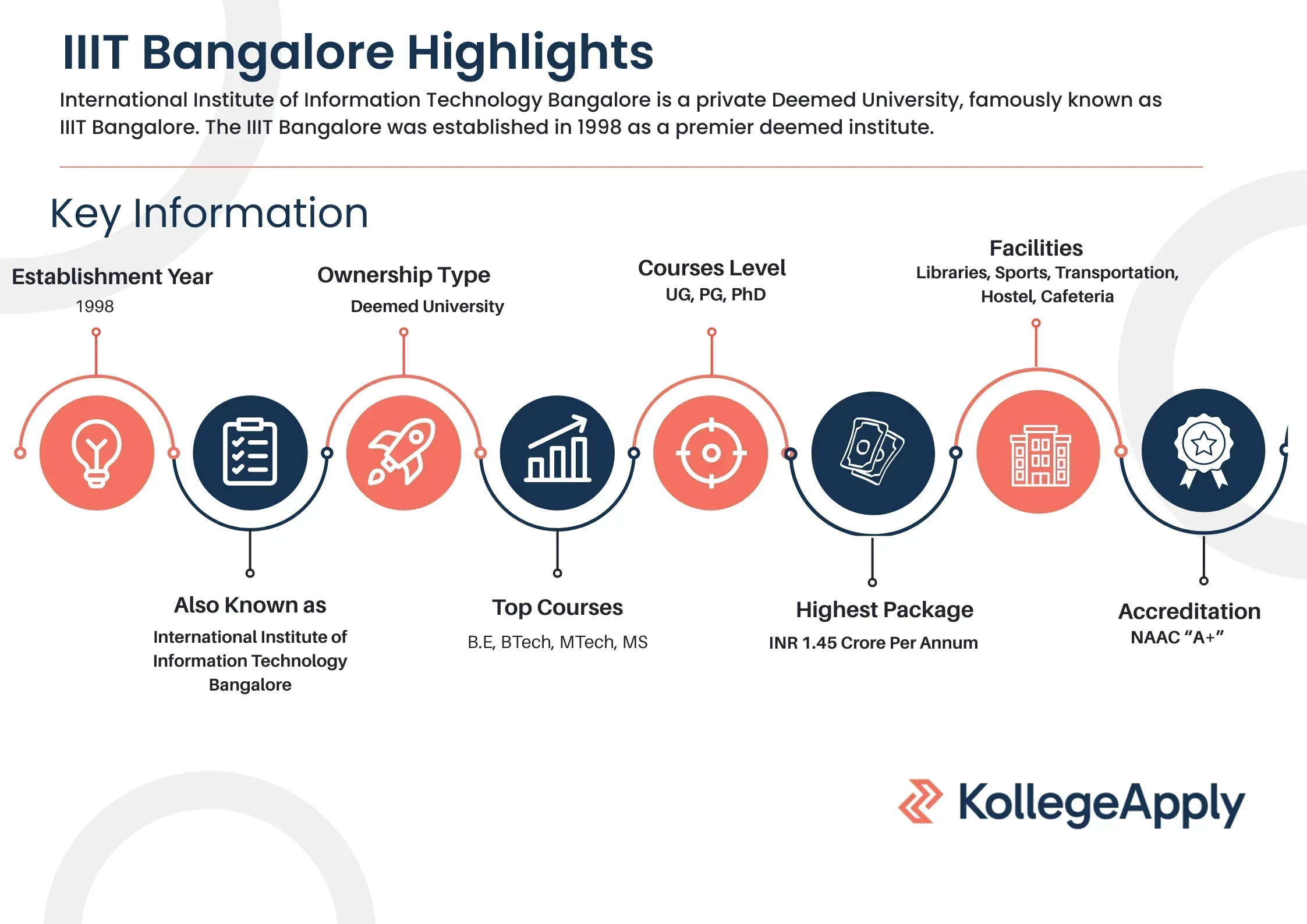 IIIT Bangalore Highlights

International Institute of Information Technology Bangalore is a private Deemed University, famously known as IIIT Bangalore. The IIIT Bangalore was established in 1998 as a premier deemed institute.

Key Information

Establishment Year
1998

Ownership Type
Deemed University

Courses Level
UG, PG, PhD

Facilities
Libraries, Sports, Transportation, Hostel, Cafeteria

Also Known as
International Institute of Information Technology Bangalore

Top Courses
B.E, BTech, MTech, MS

Highest Package
INR 1.45 Crore Per Annum

Accreditation
NAAC “A+”

KollegeApply